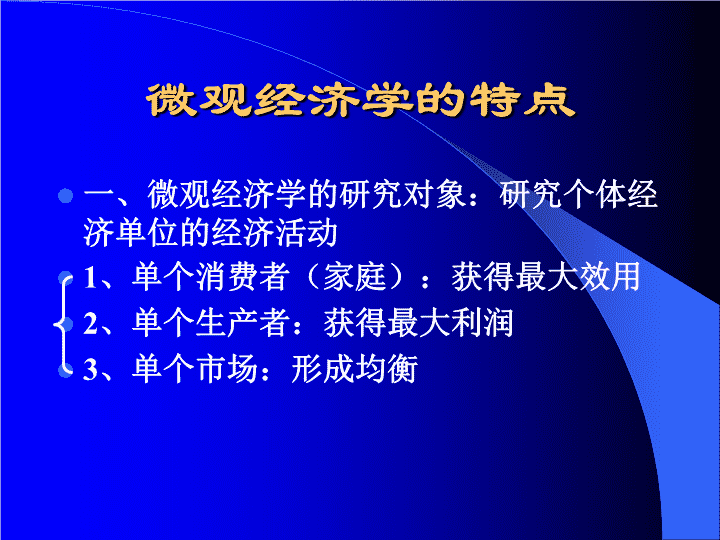 微观经济学的特点

一、微观经济学的研究对象：研究个体经济单位的经济活动

1、单个消费者（家庭）：获得最大效用

2、单个生产者：获得最大利润

3、单个市场：形成均衡